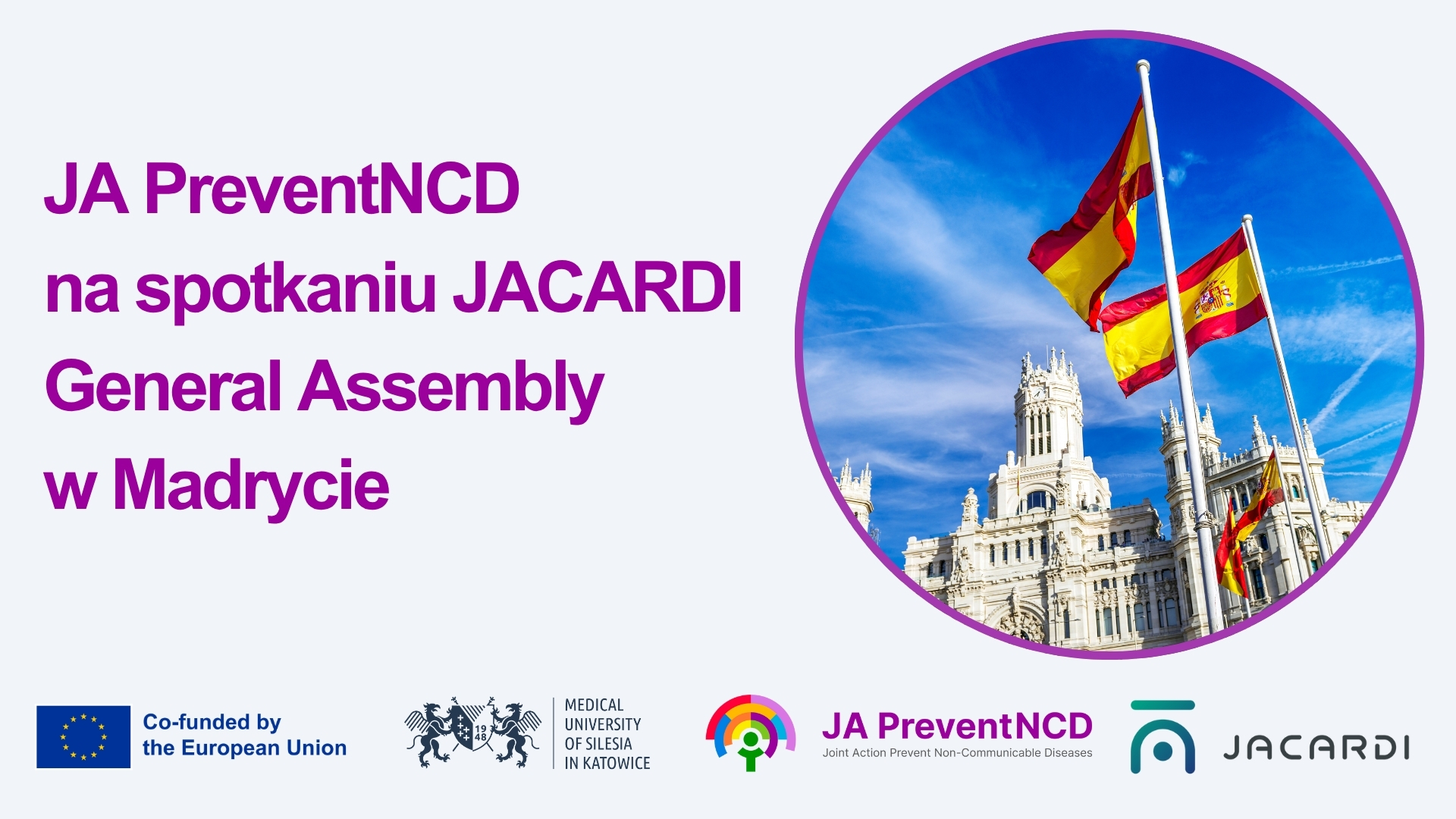 JA PreventNCD
na spotkaniu JACARDI
General Assembly
w Madrycie

Co-funded by the European Union

19 48

MEDICAL UNIVERSITY OF SILESIA IN KATOWICE

JA PreventNCD
Joint Action Prevent Non-Communicable Diseases

JACARDI